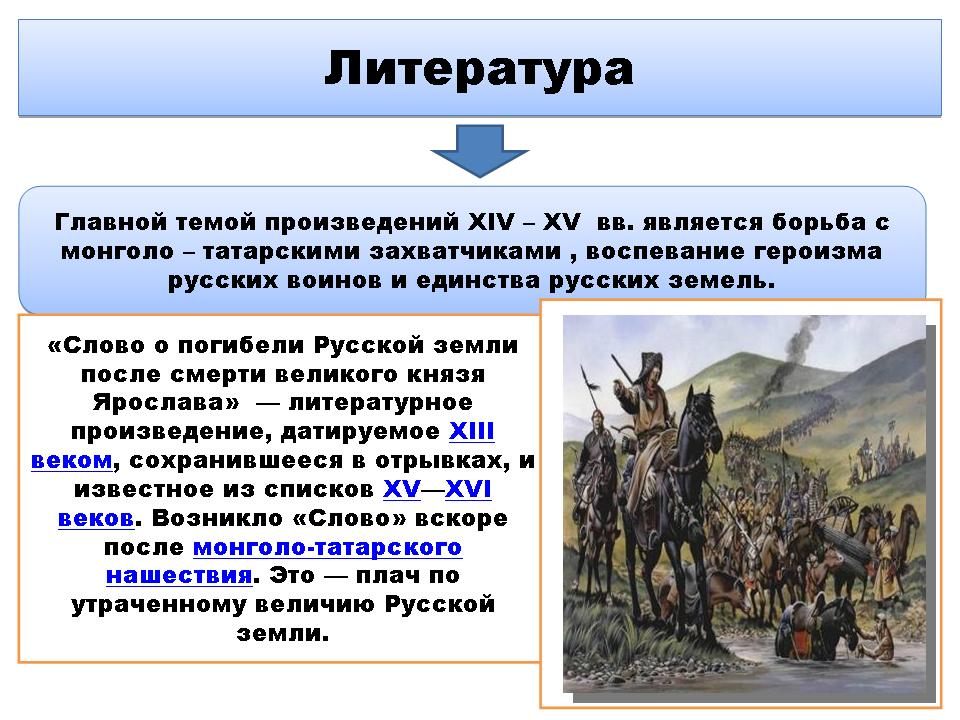 Литература

Главной темой произведений XIV – XV вв. является борьба с монголо – татарскими захватчиками , воспевание героизма русских воинов и единства русских земель.

«Слово о погибели Русской земли после смерти великого князя Ярослава» — литературное произведение, датируемое XIII веком, сохранившееся в отрывках, и известное из списков XV—XVI веков. Возникло «Слово» вскоре после монголо-татарского нашествия. Это — плач по утраченному величию Русской земли.